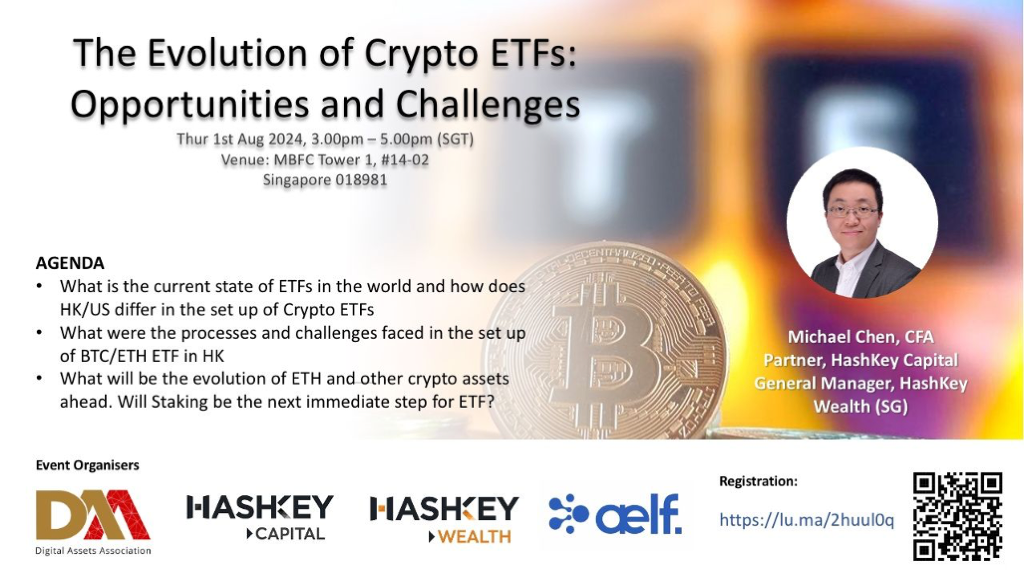 The Evolution of Crypto ETFs: Opportunities and Challenges

Thur 1st Aug 2024, 3.00pm – 5.00pm (SGT)
Venue: MBFC Tower 1, #14-02
Singapore 018981

AGENDA
• What is the current state of ETFs in the world and how does HK/US differ in the set up of Crypto ETFs
• What were the processes and challenges faced in the set up of BTC/ETH ETF in HK
• What will be the evolution of ETH and other crypto assets ahead. Will Staking be the next immediate step for ETF?

Michael Chen, CFA
Partner, HashKey Capital
General Manager, HashKey Wealth (SG)

Event Organisers

DAA
Digital Assets Association

HASHKEY
CAPITAL

HASHKEY
WEALTH

aelf.

Registration:
https://lu.ma/2huul0q